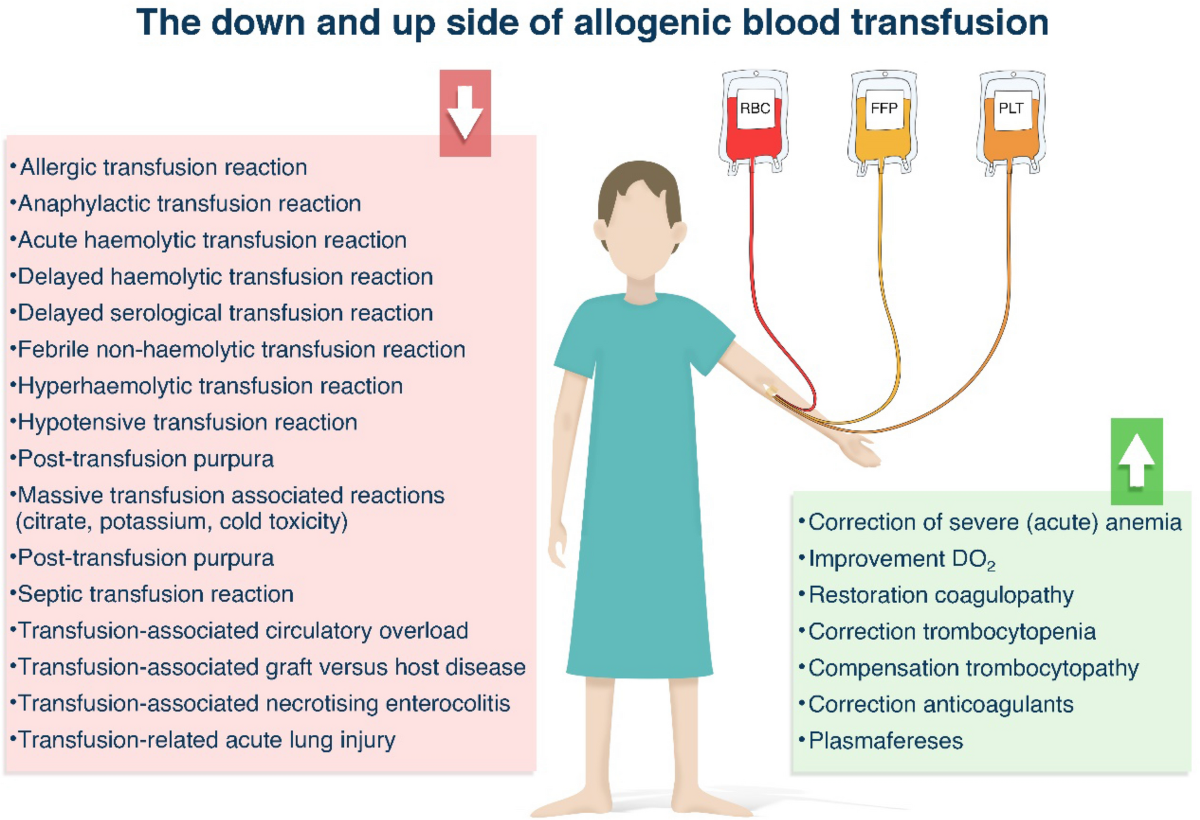 The down and up side of allogenic blood transfusion

RBC

FFP

PLT

•Allergic transfusion reaction
•Anaphylactic transfusion reaction
•Acute haemolytic transfusion reaction
•Delayed haemolytic transfusion reaction
•Delayed serological transfusion reaction
•Febrile non-haemolytic transfusion reaction
•Hyperhaemolytic transfusion reaction
•Hypotensive transfusion reaction
•Post-transfusion purpura
•Massive transfusion associated reactions (citrate, potassium, cold toxicity)
•Post-transfusion purpura
•Septic transfusion reaction
•Transfusion-associated circulatory overload
•Transfusion-associated graft versus host disease
•Transfusion-associated necrotising enterocolitis
•Transfusion-related acute lung injury

•Correction of severe (acute) anemia
•Improvement $DO_2$
•Restoration coagulopathy
•Correction trombocytopenia
•Compensation trombocytopathy
•Correction anticoagulants
•Plasmafereses